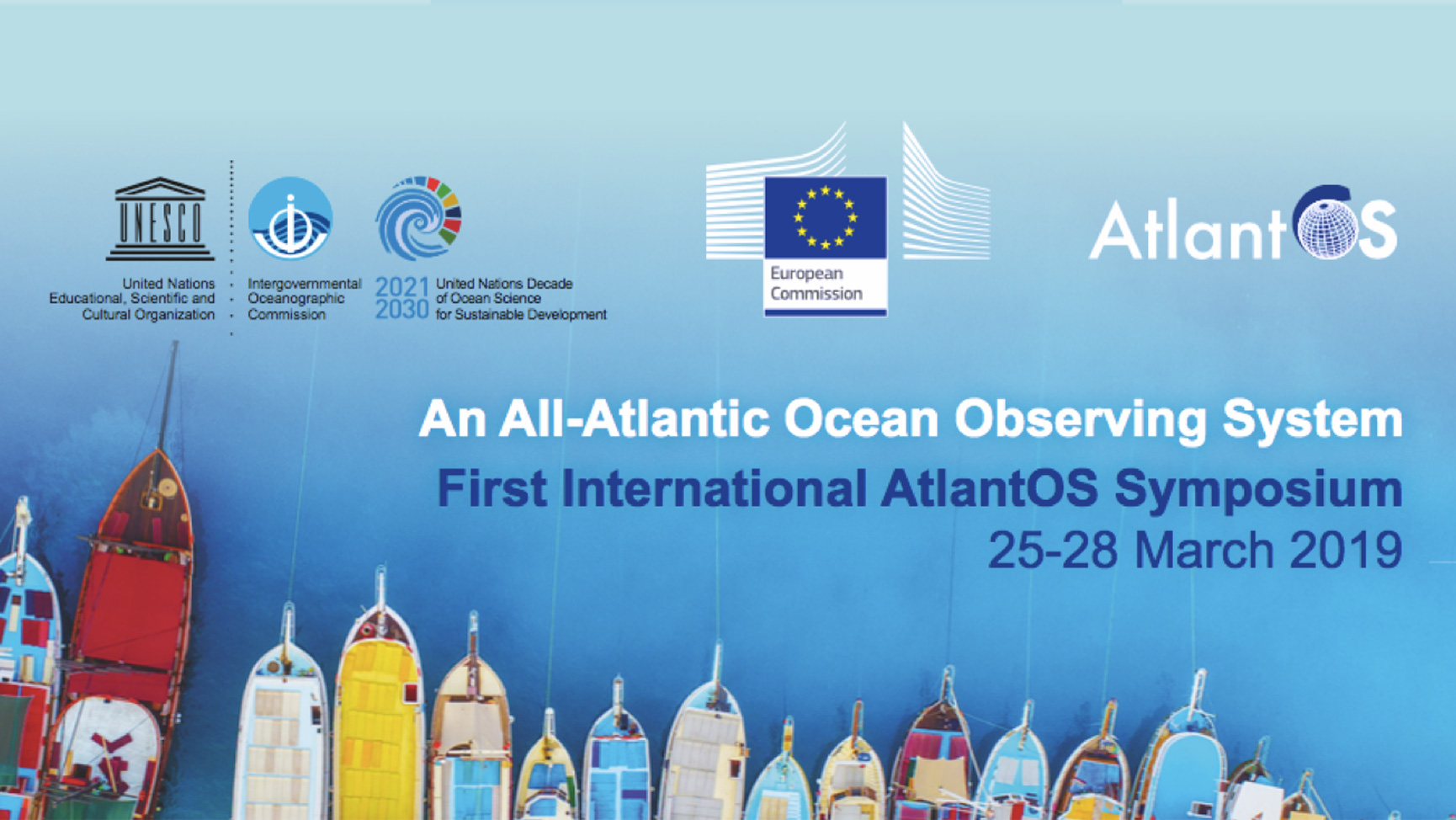 UNESCO

United Nations Educational, Scientific and Cultural Organization

Intergovernmental Oceanographic Commission

2021 2030 United Nations Decade of Ocean Science for Sustainable Development

European Commission

AtlantOS

An All-Atlantic Ocean Observing System

First International AtlantOS Symposium

25-28 March 2019